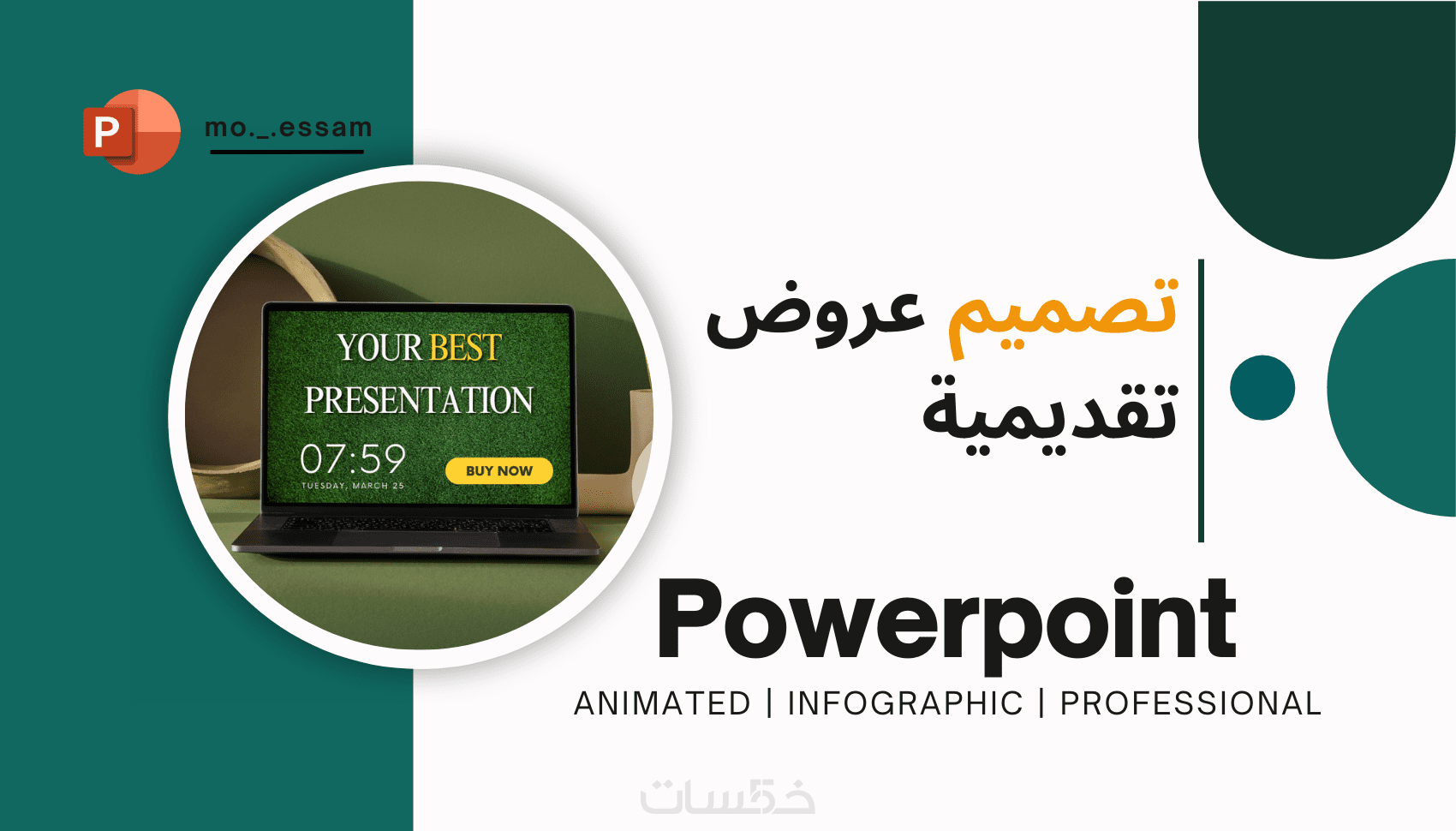 P

mo._.essam

YOUR BEST PRESENTATION

07:59

TUESDAY, MARCH 25

BUY NOW

تصميم عروض تقديمية

Powerpoint

ANIMATED | INFOGRAPHIC | PROFESSIONAL

خمسات